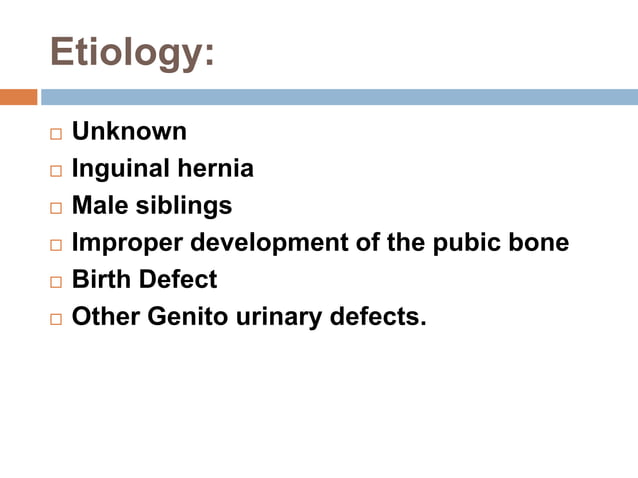 Etiology:

□ Unknown
□ Inguinal hernia
□ Male siblings
□ Improper development of the pubic bone
□ Birth Defect
□ Other Genito urinary defects.